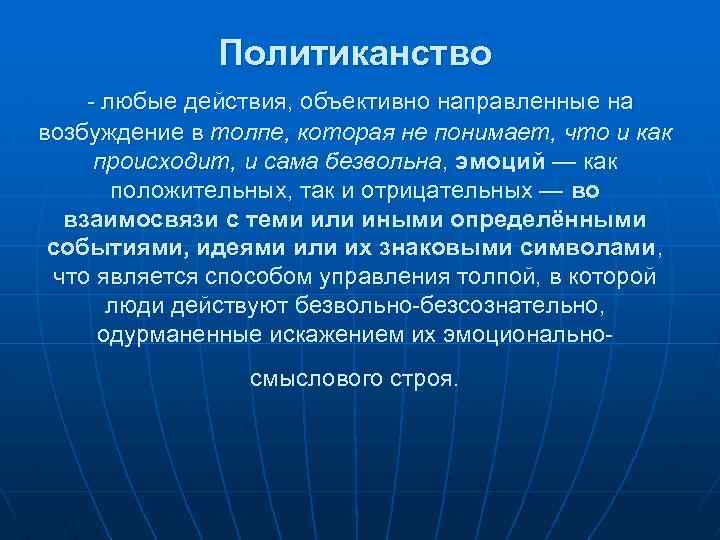 Политиканство

- любые действия, объективно направленные на возбуждение в толпе, которая не понимает, что и как происходит, и сама безвольна, эмоций — как положительных, так и отрицательных — во взаимосвязи с теми или иными определёнными событиями, идеями или их знаковыми символами, что является способом управления толпой, в которой люди действуют безвольно-безсознательно, одурманенные искажением их эмоционально-смыслового строя.